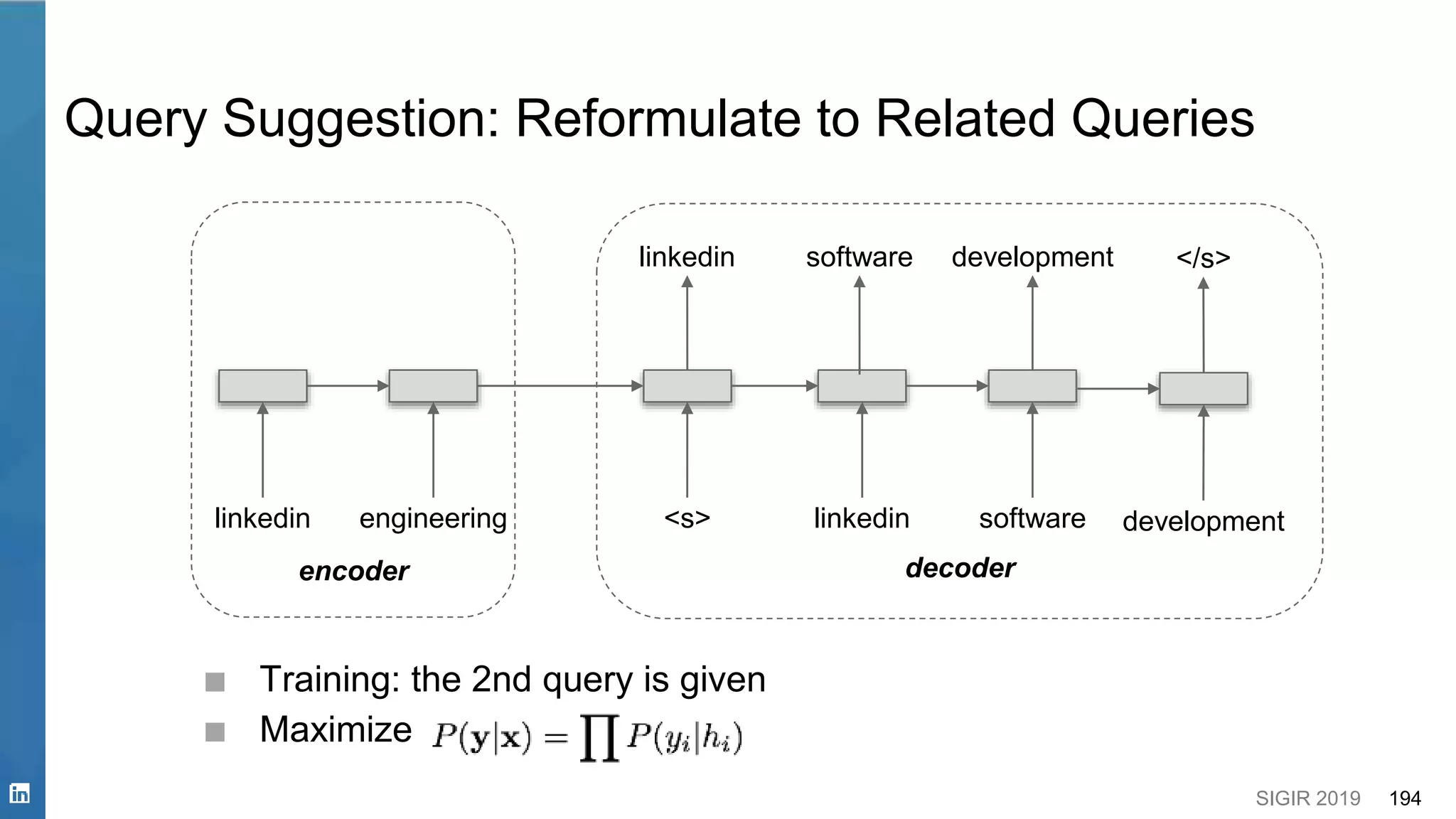 Query Suggestion: Reformulate to Related Queries

linkedin software development </s>

linkedin engineering

encoder

<s> linkedin software development

decoder

■ Training: the 2nd query is given
■ Maximize $P(\mathbf{y}|\mathbf{x}) = \prod P(y_i|h_i)$

in

SIGIR 2019 194